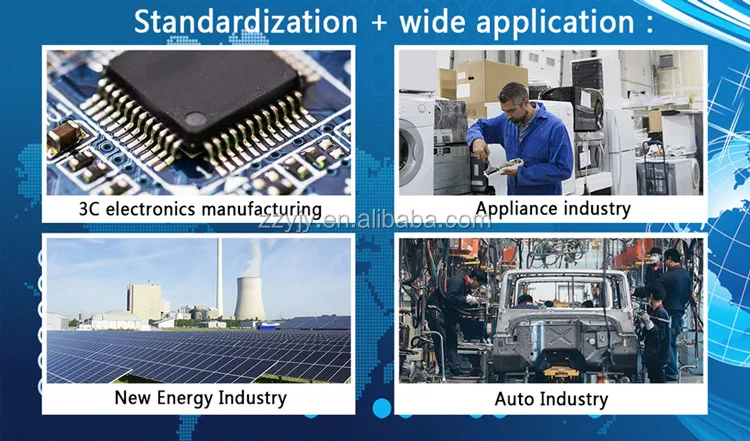 Standardization + wide application :

3C electronics manufacturing

Appliance industry

zzyjy.en.alibaba.com

New Energy Industry

Auto Industry